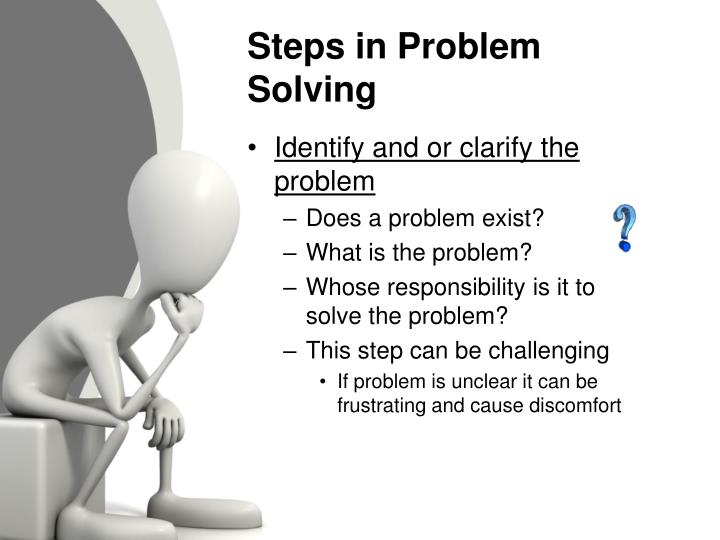 Steps in Problem Solving

• Identify and or clarify the problem
– Does a problem exist?
– What is the problem?
– Whose responsibility is it to solve the problem?
– This step can be challenging
• If problem is unclear it can be frustrating and cause discomfort

?